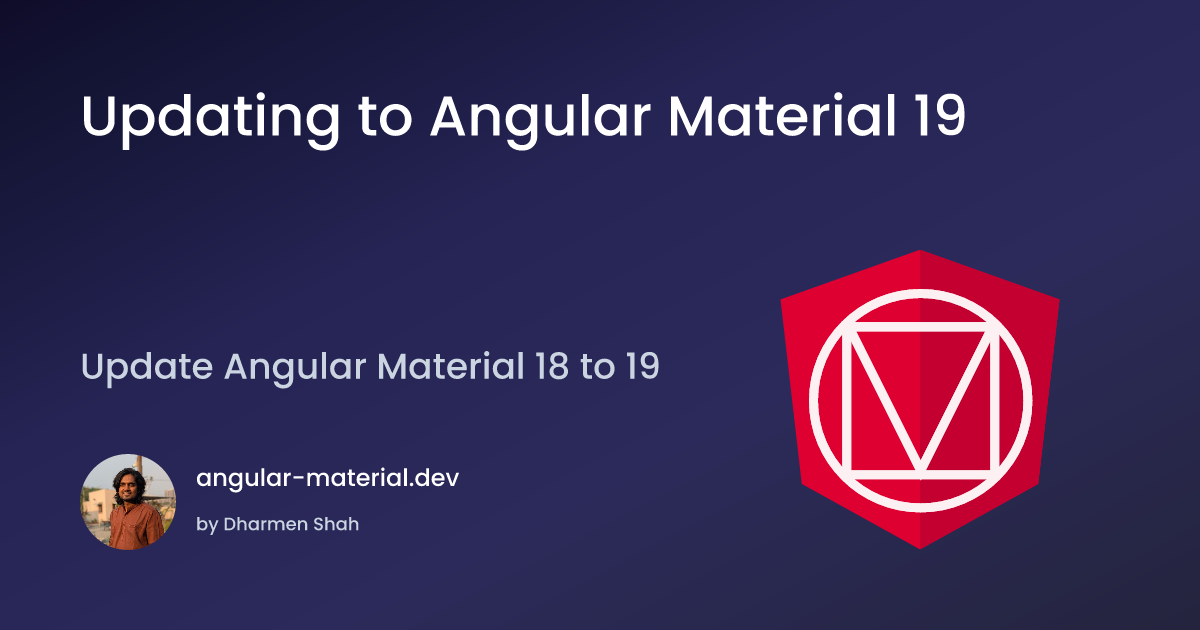 Updating to Angular Material 19

Update Angular Material 18 to 19

angular-material.dev

by Dharmen Shah